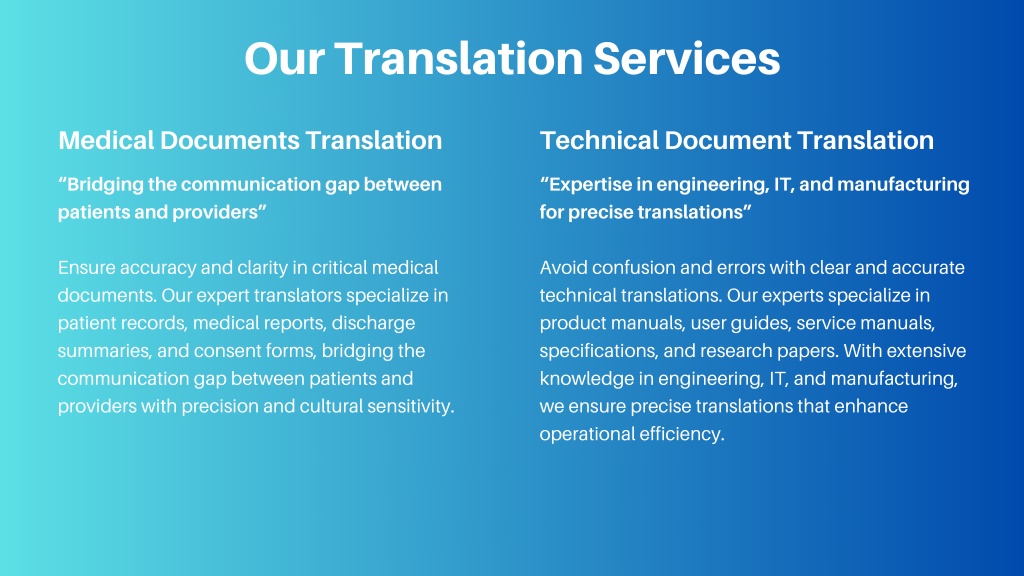 Our Translation Services

Medical Documents Translation

“Bridging the communication gap between patients and providers”

Ensure accuracy and clarity in critical medical documents. Our expert translators specialize in patient records, medical reports, discharge summaries, and consent forms, bridging the communication gap between patients and providers with precision and cultural sensitivity.

Technical Document Translation

“Expertise in engineering, IT, and manufacturing for precise translations”

Avoid confusion and errors with clear and accurate technical translations. Our experts specialize in product manuals, user guides, service manuals, specifications, and research papers. With extensive knowledge in engineering, IT, and manufacturing, we ensure precise translations that enhance operational efficiency.